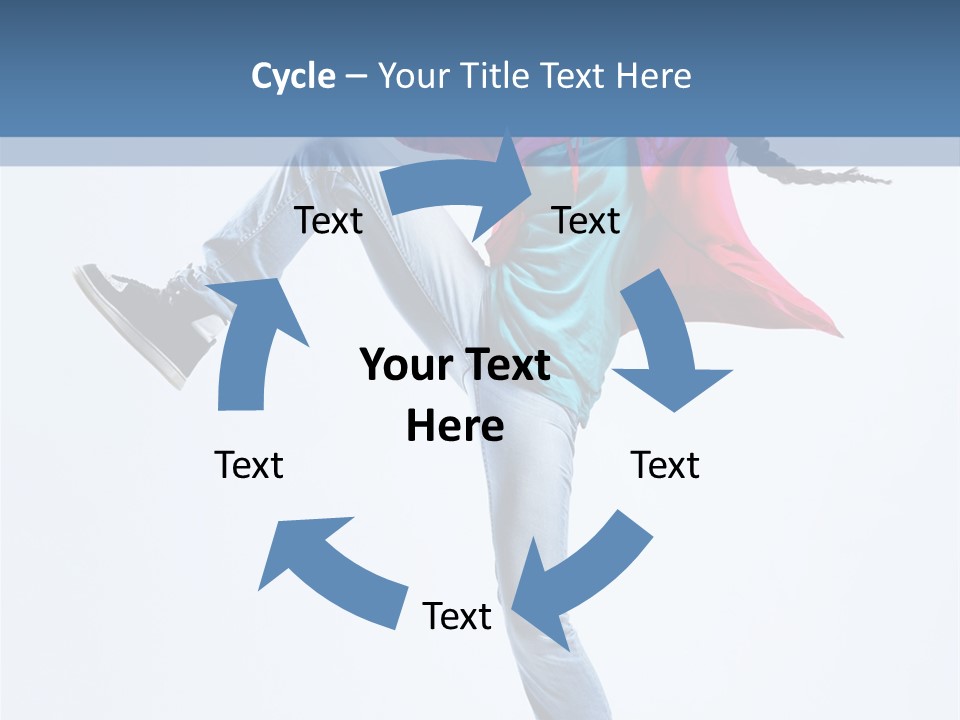 Cycle – Your Title Text Here

Text

Text

Your Text Here

Text

Text

Text